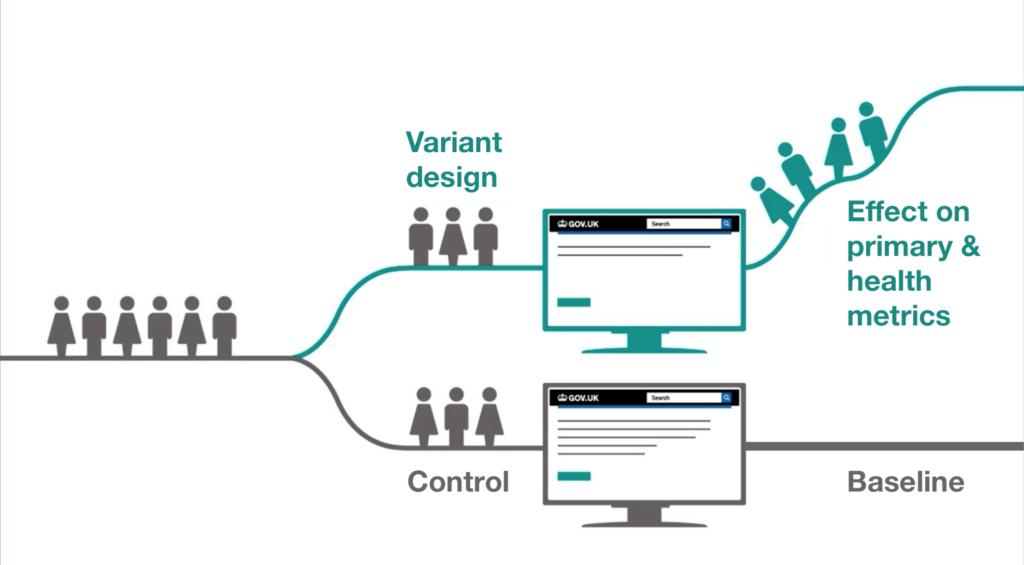 Variant design

GOV.UK
Search

Effect on primary & health metrics

GOV.UK
Search

Control

Baseline